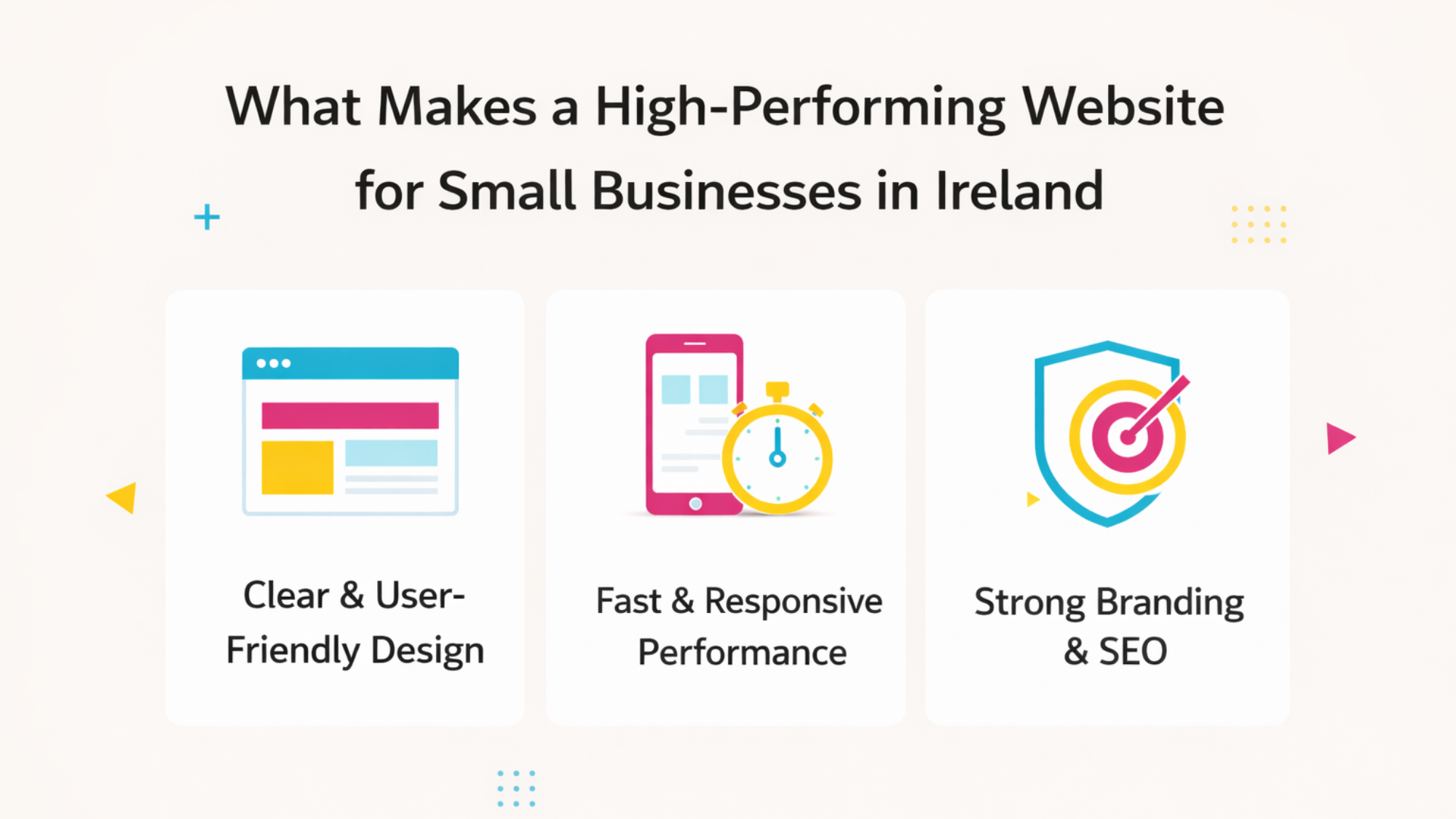 What Makes a High-Performing Website for Small Businesses in Ireland

Clear & User-Friendly Design

Fast & Responsive Performance

Strong Branding & SEO